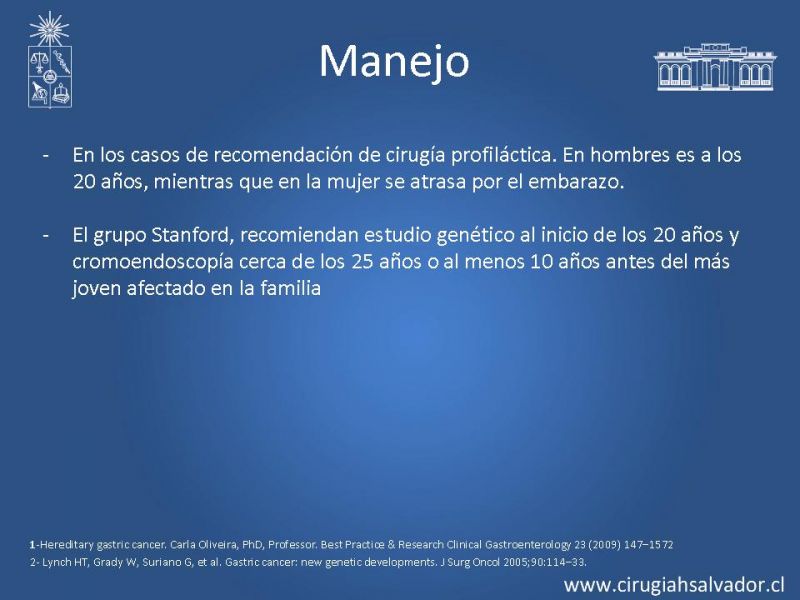 Manejo

- En los casos de recomendación de cirugía profiláctica. En hombres es a los 20 años, mientras que en la mujer se atrasa por el embarazo.

- El grupo Stanford, recomiendan estudio genético al inicio de los 20 años y cromoendoscopía cerca de los 25 años o al menos 10 años antes del más joven afectado en la familia

1-Hereditary gastric cancer. Carla Oliveira, PhD, Professor. Best Practice & Research Clinical Gastroenterology 23 (2009) 147–1572
2- Lynch HT, Grady W, Suriano G, et al. Gastric cancer: new genetic developments. J Surg Oncol 2005;90:114–33.

www.cirugiahsalvador.cl